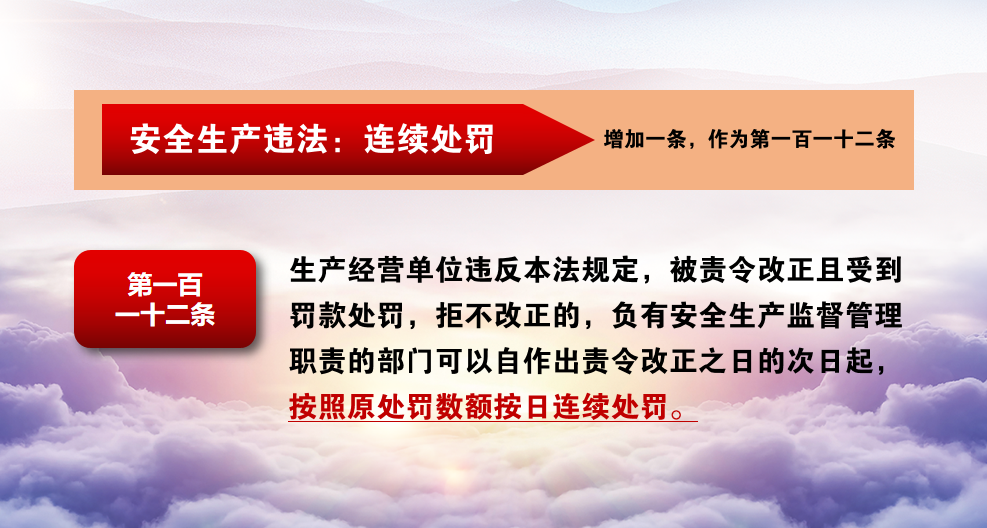 安全生产违法：连续处罚

增加一条，作为第一百一十二条

第一百一十二条

生产经营单位违反本法规定，被责令改正且受到罚款处罚，拒不改正的，负有安全生产监督管理职责的部门可以自作出责令改正之日的次日起，按照原处罚数额按日连续处罚。